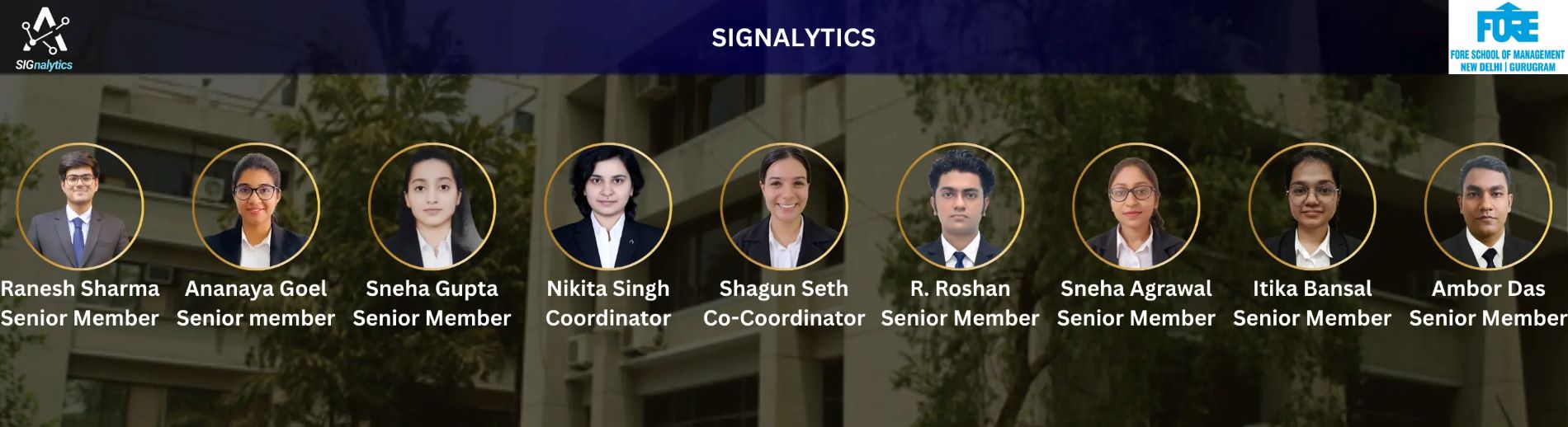 SIGnalytics

SIGNALYTICS

FORE
FORE SCHOOL OF MANAGEMENT
NEW DELHI | GURUGRAM

Ranesh Sharma
Senior Member

Ananaya Goel
Senior member

Sneha Gupta
Senior Member

Nikita Singh
Coordinator

Shagun Seth
Co-Coordinator

R. Roshan
Senior Member

Sneha Agrawal
Senior Member

Itika Bansal
Senior Member

Ambor Das
Senior Member